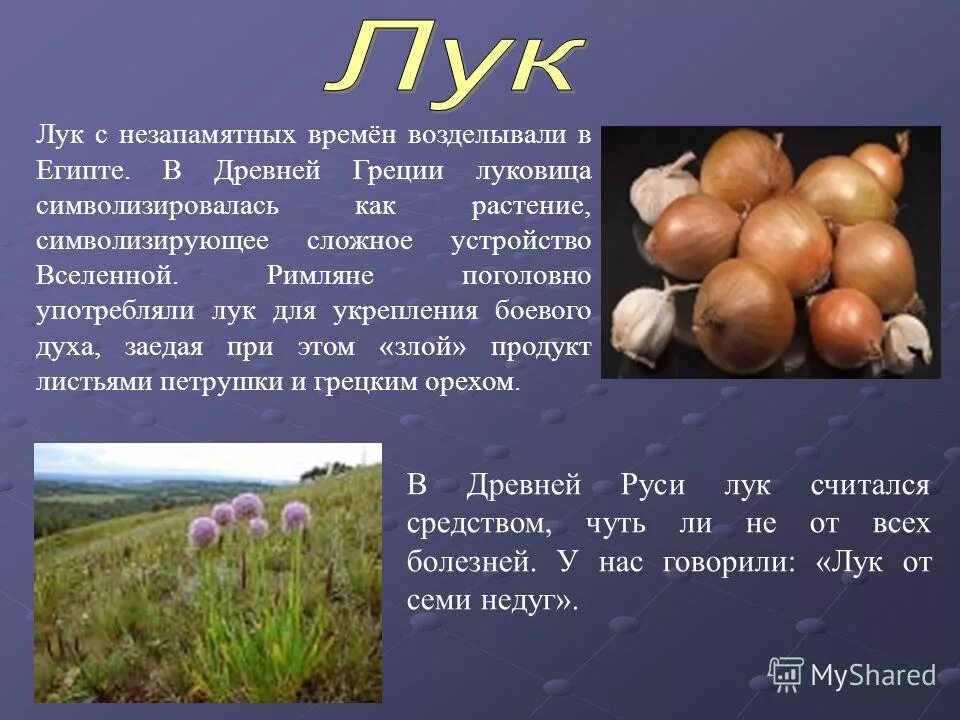 Лук

Лук с незапамятных времён возделывали в Египте. В Древней Греции луковица символизировалась как растение, символизирующее сложное устройство Вселенной. Римляне поголовно употребляли лук для укрепления боевого духа, заедая при этом «злой» продукт листьями петрушки и грецким орехом.

В Древней Руси лук считался средством, чуть ли не от всех болезней. У нас говорили: «Лук от семи недуг».

MyShared